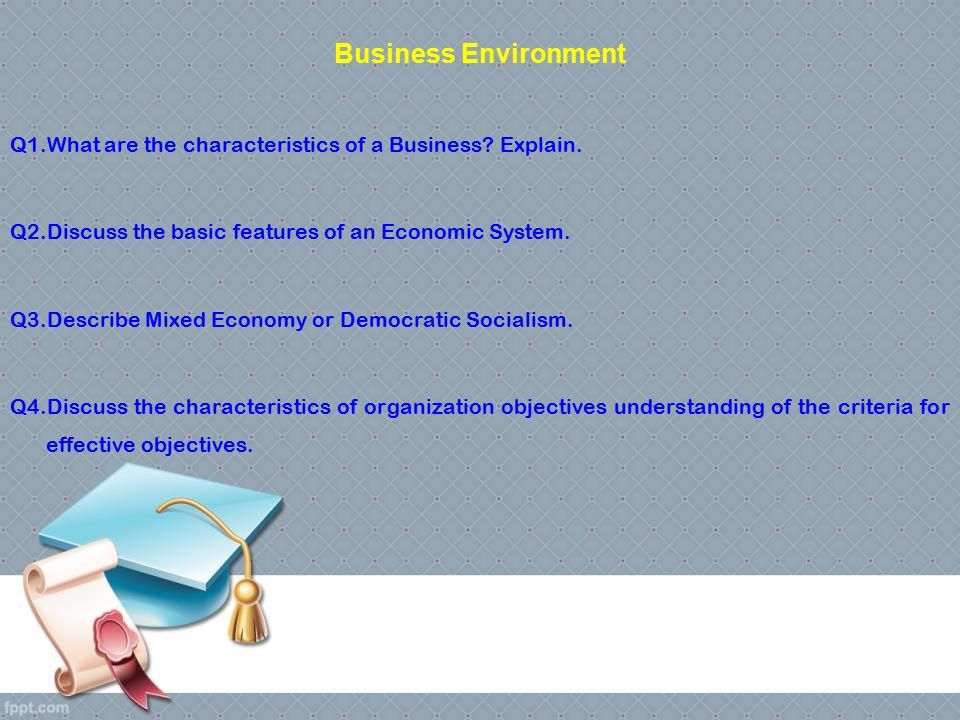 Business Environment

Q1.What are the characteristics of a Business? Explain.

Q2.Discuss the basic features of an Economic System.

Q3.Describe Mixed Economy or Democratic Socialism.

Q4.Discuss the characteristics of organization objectives understanding of the criteria for effective objectives.

fppt.com